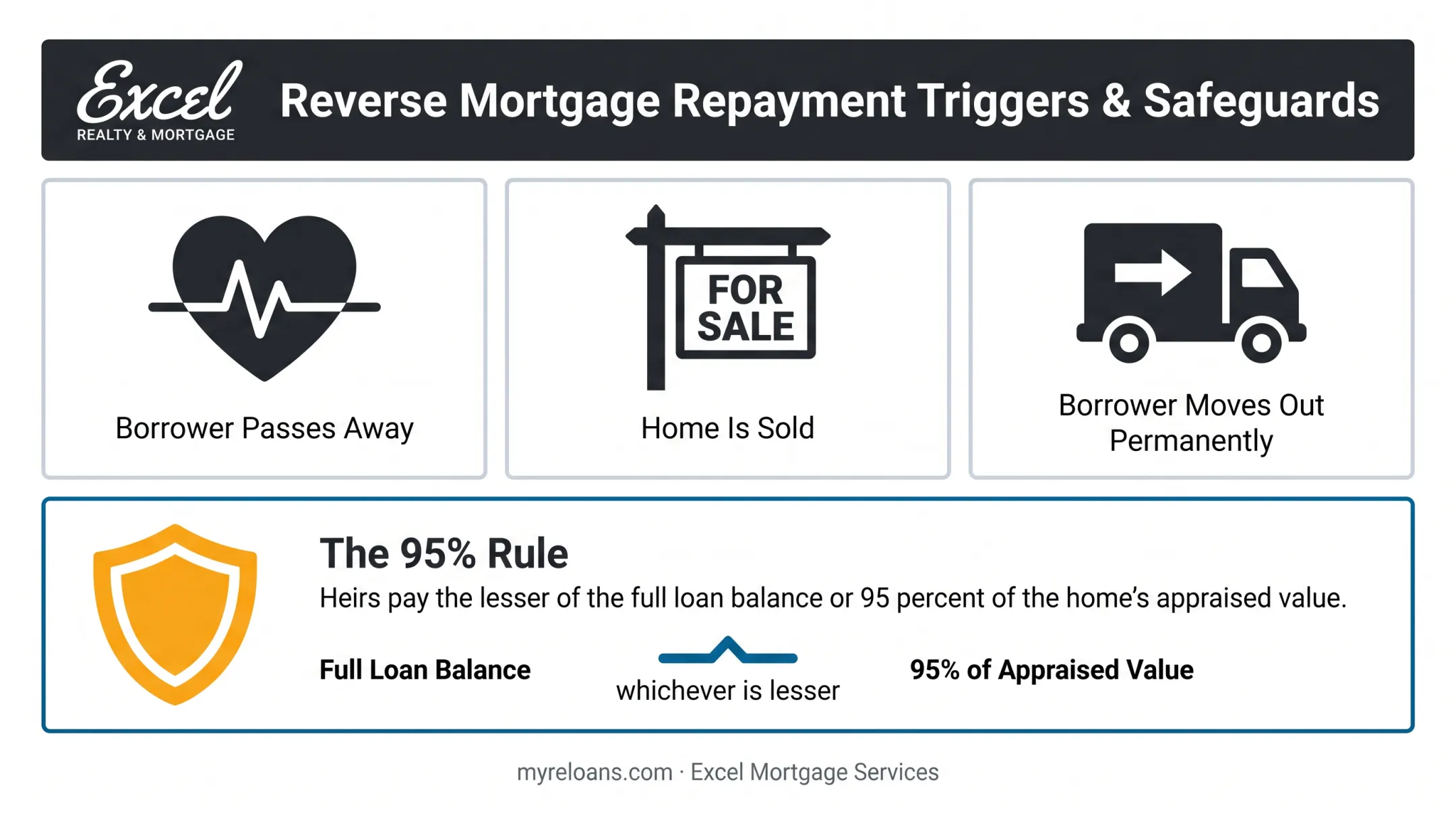 Excel
REALTY & MORTGAGE

Reverse Mortgage Repayment Triggers & Safeguards

Borrower Passes Away

FOR SALE

Home Is Sold

Borrower Moves Out Permanently

The 95% Rule

Heirs pay the lesser of the full loan balance or 95 percent of the home's appraised value.

Full Loan Balance

whichever is lesser

95% of Appraised Value

myreloans.com · Excel Mortgage Services